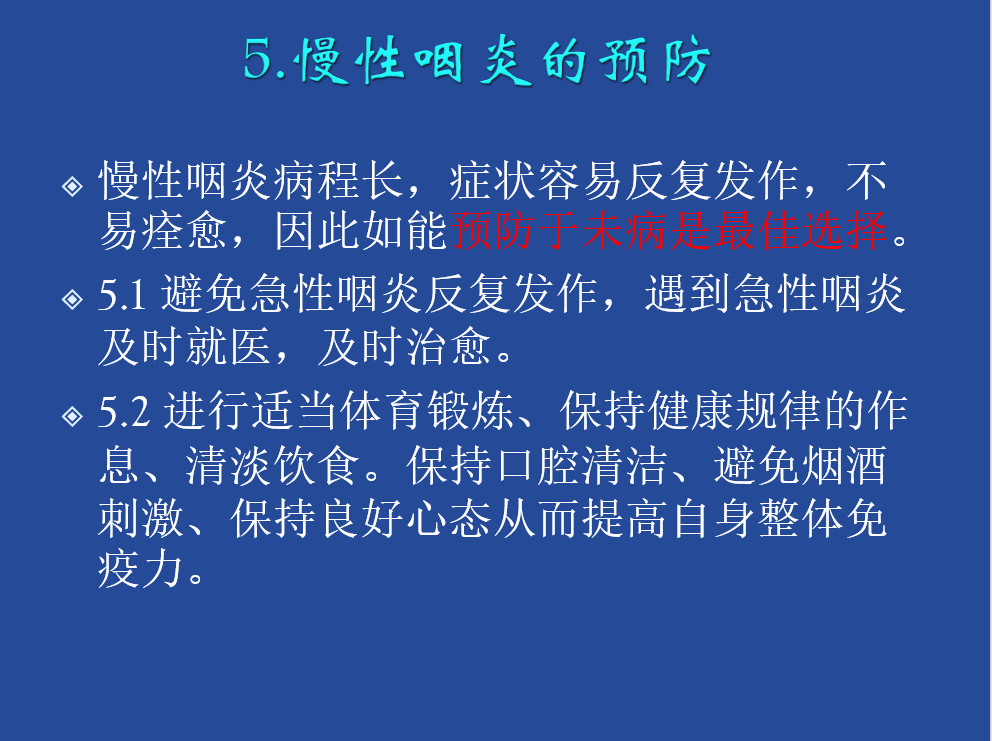 5.慢性咽炎的预防

◈ 慢性咽炎病程长，症状容易反复发作，不易痊愈，因此如能预防于未病是最佳选择。

◈ 5.1 避免急性咽炎反复发作，遇到急性咽炎及时就医，及时治愈。

◈ 5.2 进行适当体育锻炼、保持健康规律的作息、清淡饮食。保持口腔清洁、避免烟酒刺激、保持良好心态从而提高自身整体免疫力。